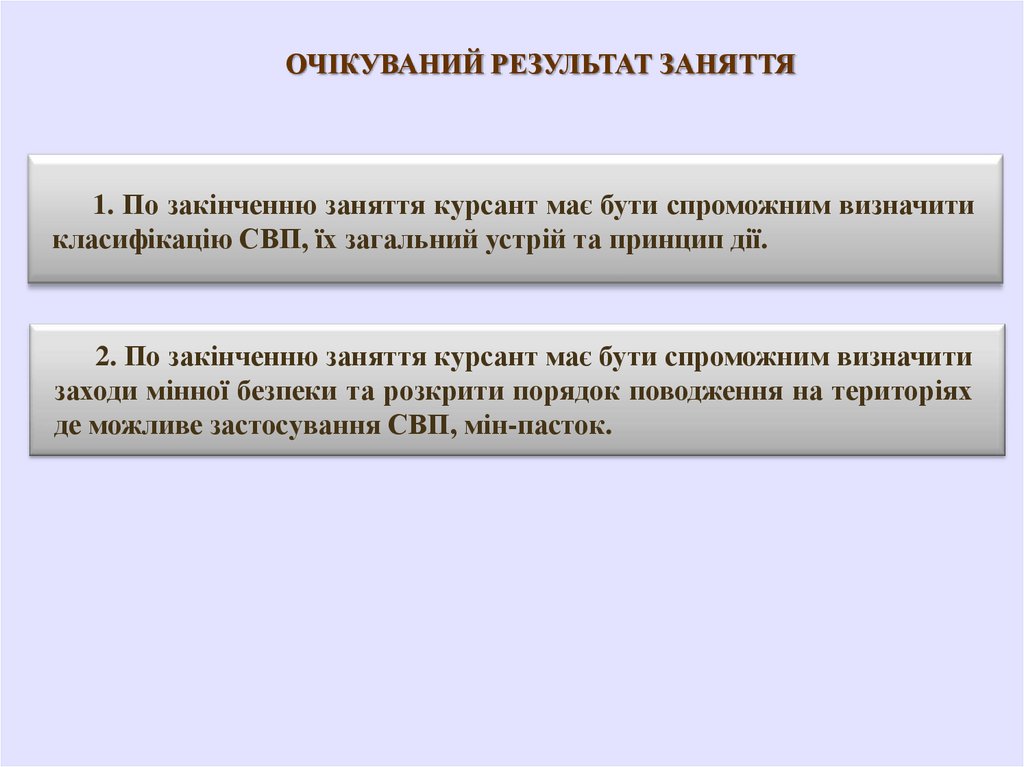 ОЧІКУВАНИЙ РЕЗУЛЬТАТ ЗАНЯТТЯ

1. По закінченню заняття курсант має бути спроможним визначити класифікацію СВП, їх загальний устрій та принцип дії.

2. По закінченню заняття курсант має бути спроможним визначити заходи мінної безпеки та розкрити порядок поводження на територіях де можливе застосування СВП, мін-пасток.